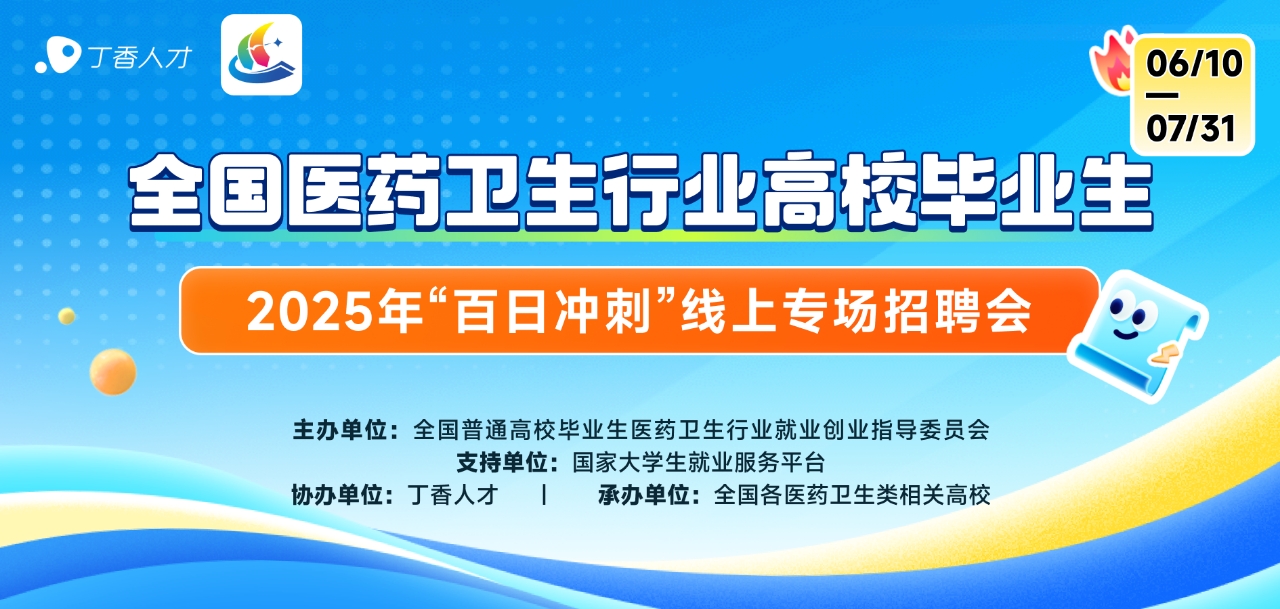 丁香人才

06/10
—
07/31

全国医药卫生行业高校毕业生

2025年“百日冲刺”线上专场招聘会

主办单位：全国普通高校毕业生医药卫生行业就业创业指导委员会
支持单位：国家大学生就业服务平台
协办单位：丁香人才 | 承办单位：全国各医药卫生类相关高校